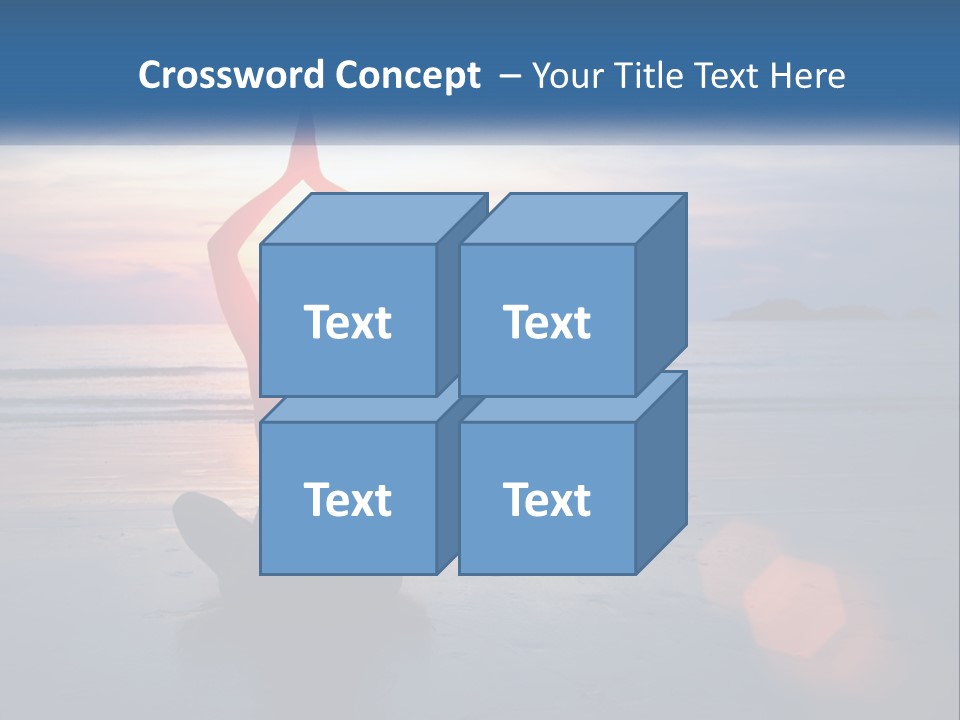 Crossword Concept – Your Title Text Here

Text

Text

Text

Text